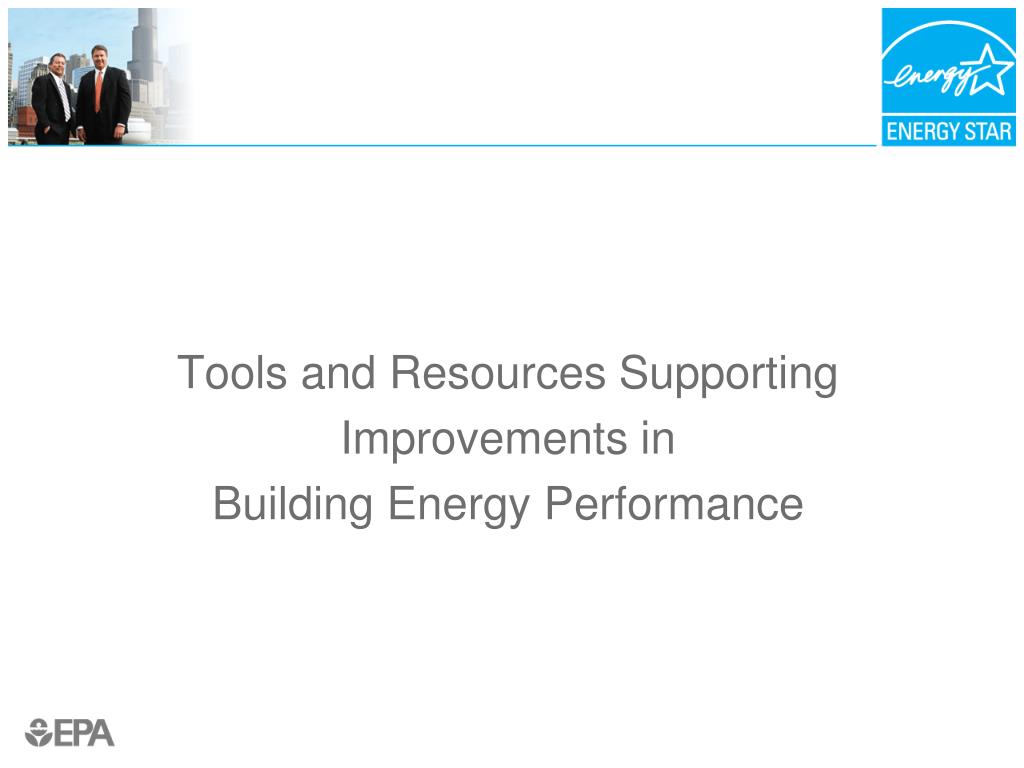 energy

ENERGY STAR

Tools and Resources Supporting Improvements in Building Energy Performance

EPA